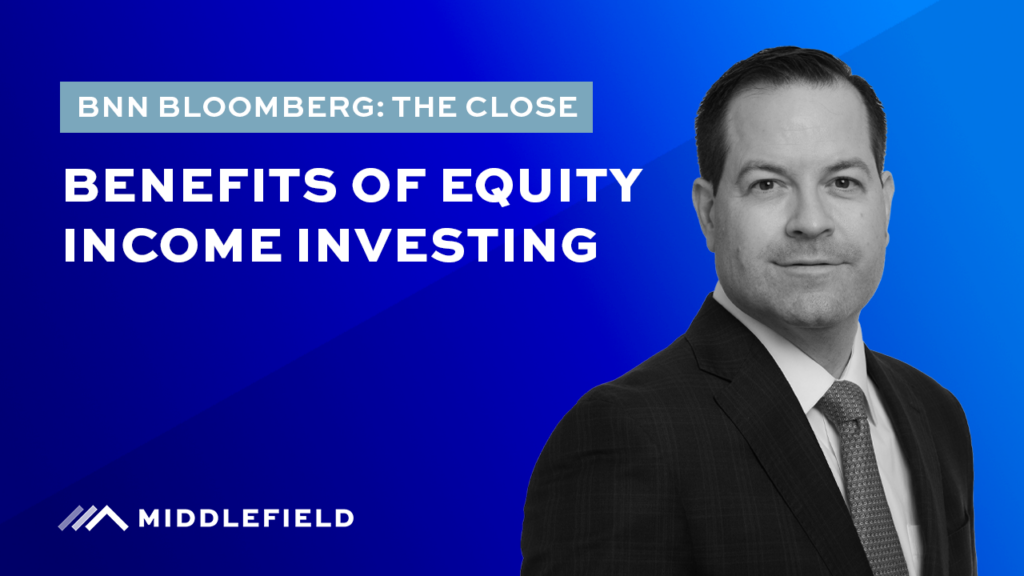 BNN BLOOMBERG: THE CLOSE

BENEFITS OF EQUITY INCOME INVESTING

MIDDLEFIELD